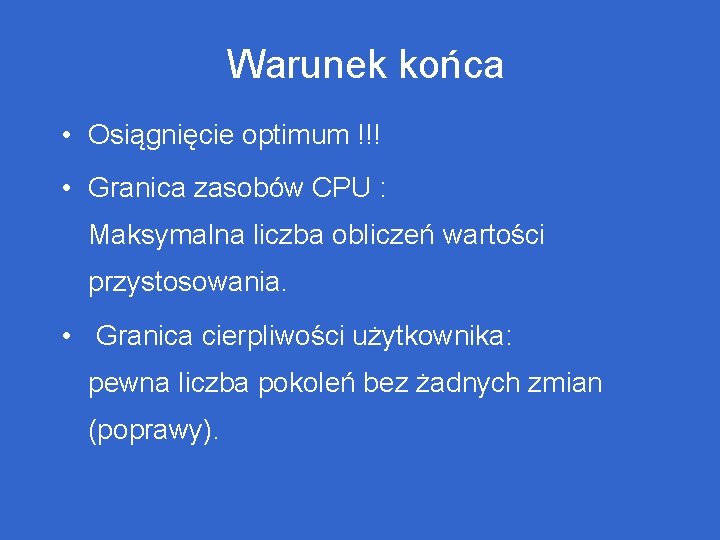 Warunek końca

• Osiągnięcie optimum !!!

• Granica zasobów CPU :
Maksymalna liczba obliczeń wartości przystosowania.

• Granica cierpliwości użytkownika:
pewna liczba pokoleń bez żadnych zmian (poprawy).